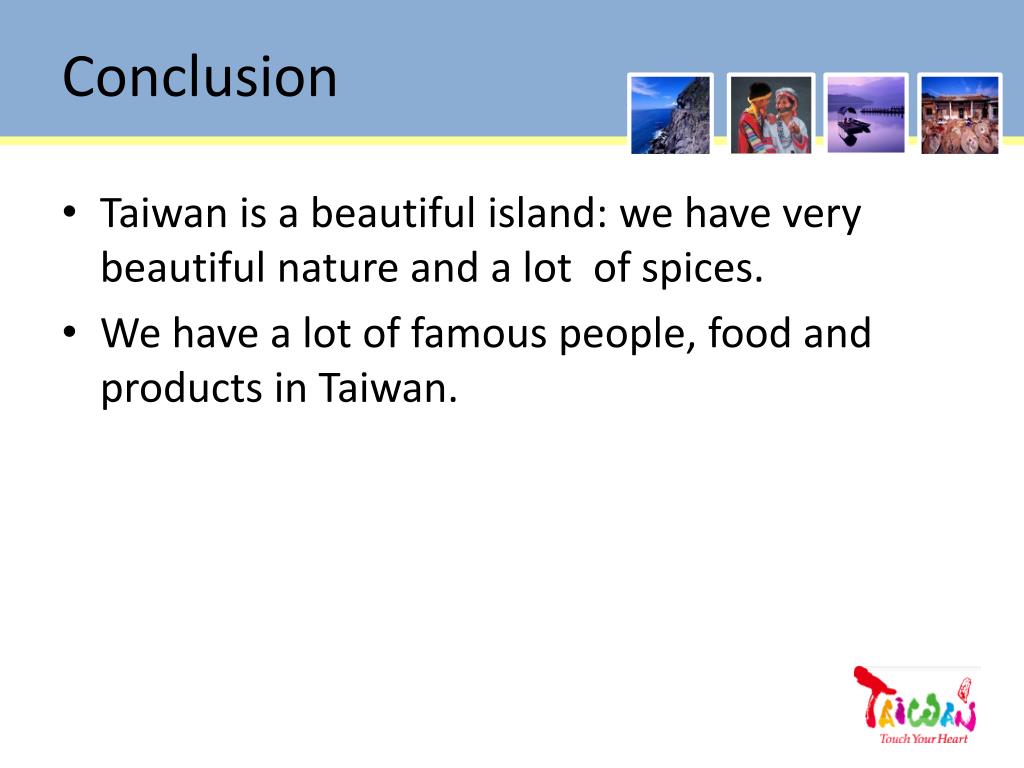 Conclusion

• Taiwan is a beautiful island: we have very beautiful nature and a lot  of spices.

• We have a lot of famous people, food and products in Taiwan.

TAIWAN
Touch Your Heart